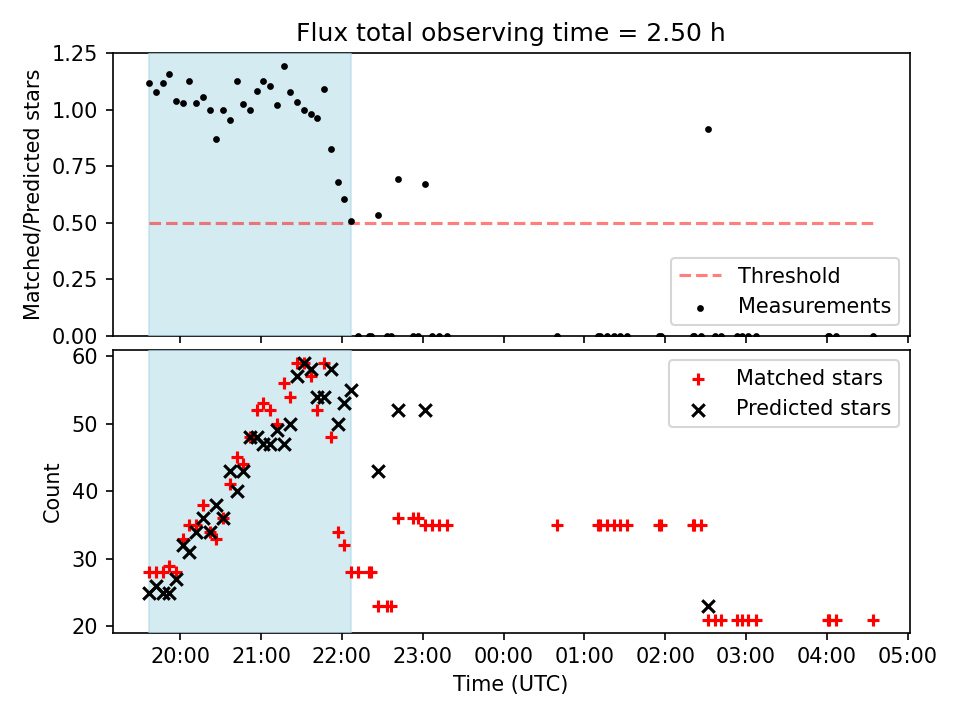 Flux total observing time = 2.50 h

Matched/Predicted stars

1.25
1.00
0.75
0.50
0.25
0.00

Threshold
Measurements

Count

60
50
40
30
20

Matched stars
Predicted stars

20:00
21:00
22:00
23:00
00:00
01:00
02:00
03:00
04:00
05:00

Time (UTC)